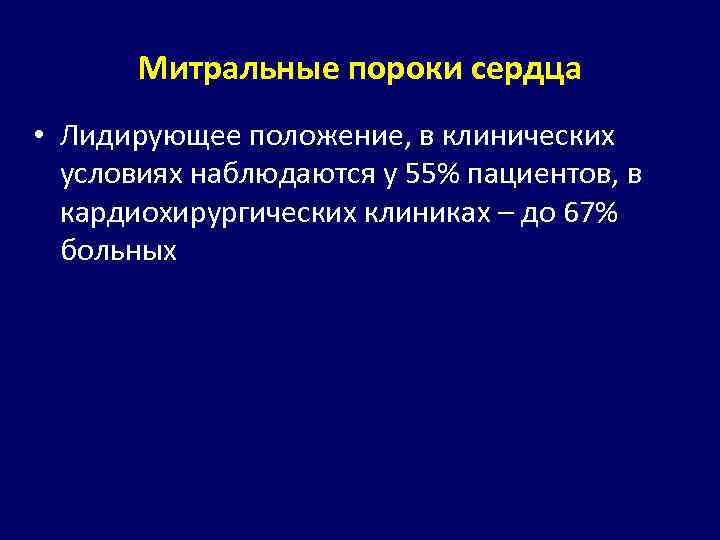 Митральные пороки сердца

• Лидирующее положение, в клинических условиях наблюдаются у 55% пациентов, в кардиохирургических клиниках – до 67% больных